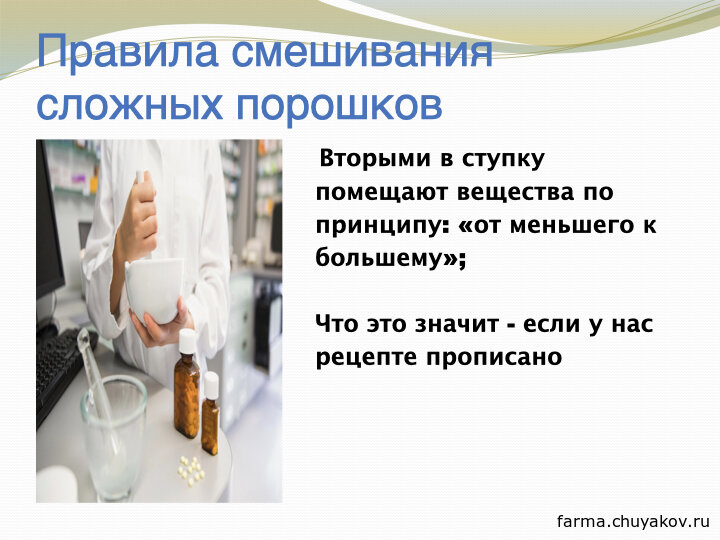 Правила смешивания сложных порошков

Вторыми в ступку помещают вещества по принципу: «от меньшего к большему»;

Что это значит - если у нас рецепте прописано

farma.chuyakov.ru